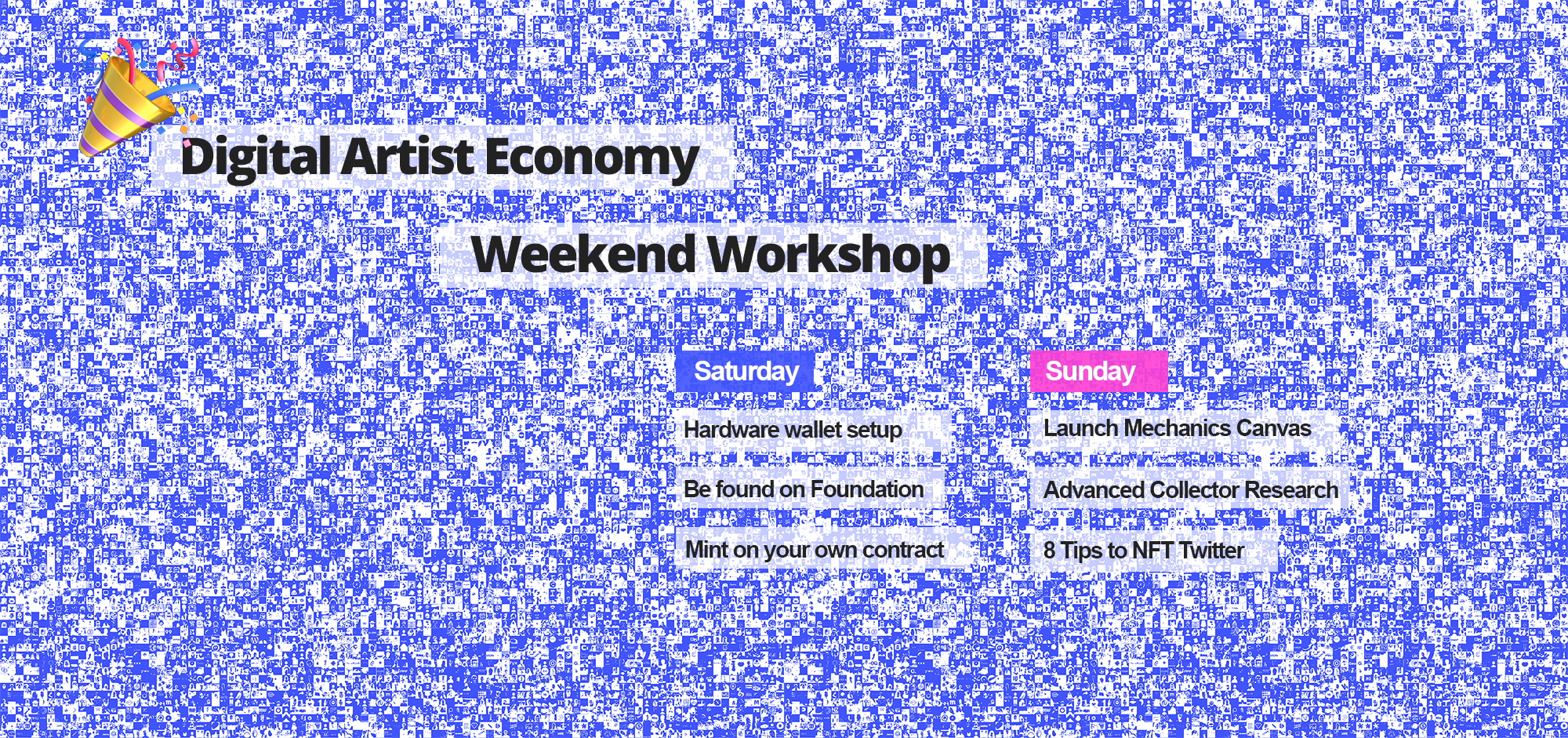 Digital Artist Economy

Weekend Workshop

Saturday

Hardware wallet setup

Be found on Foundation

Mint on your own contract

Sunday

Launch Mechanics Canvas

Advanced Collector Research

8 Tips to NFT Twitter